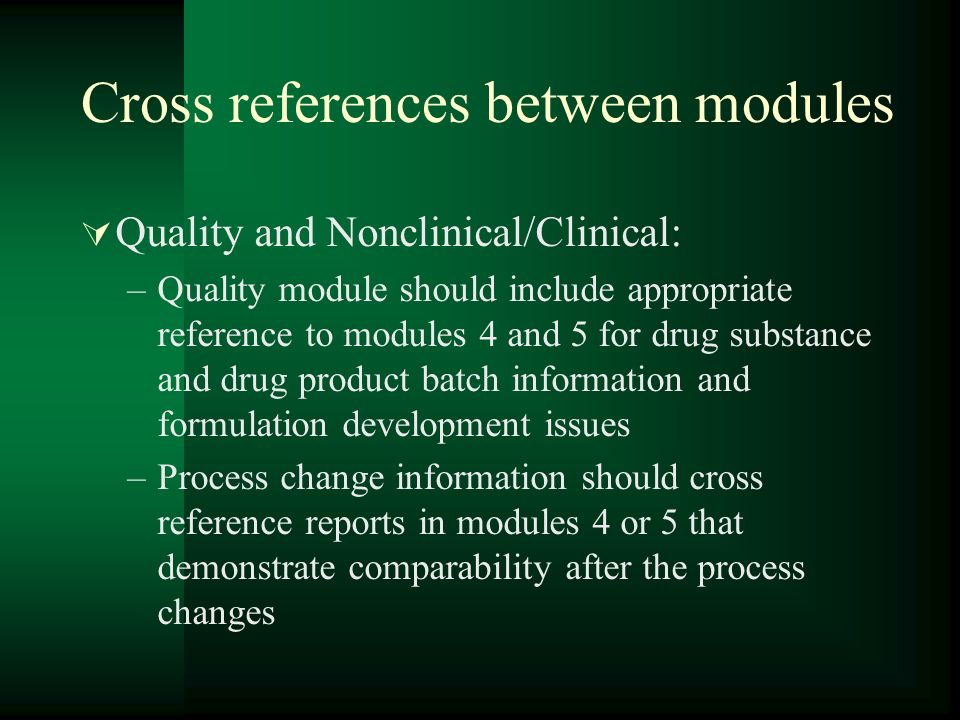 Cross references between modules

Quality and Nonclinical/Clinical:

– Quality module should include appropriate reference to modules 4 and 5 for drug substance and drug product batch information and formulation development issues

– Process change information should cross reference reports in modules 4 or 5 that demonstrate comparability after the process changes